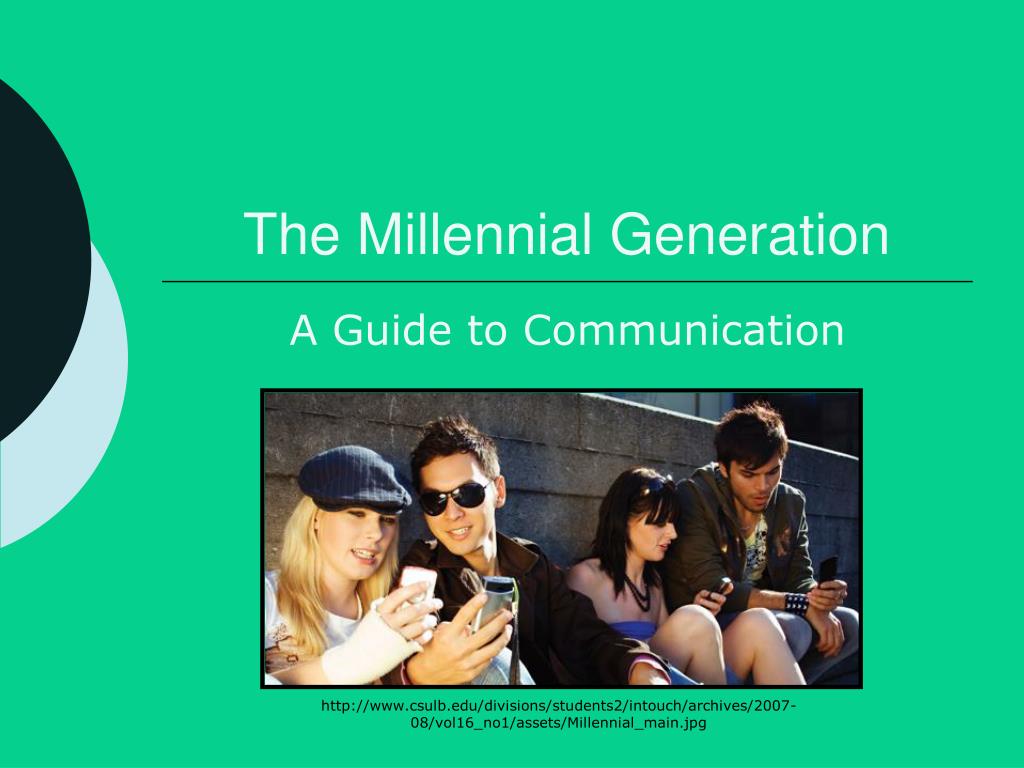 The Millennial Generation

A Guide to Communication

http://www.csulb.edu/divisions/students2/intouch/archives/2007-08/vol16_no1/assets/Millennial_main.jpg